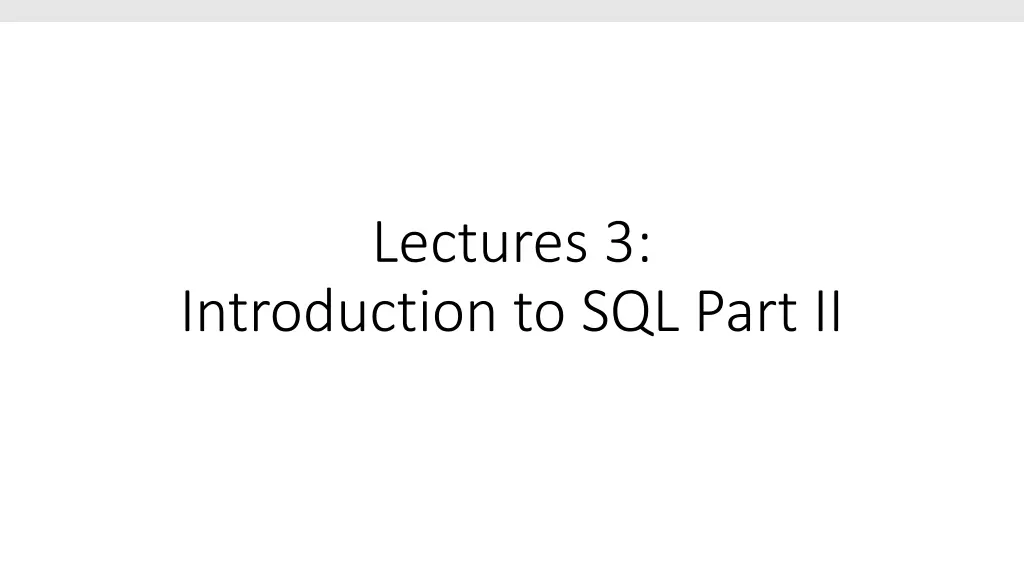 Lectures 3:
Introduction to SQL Part II